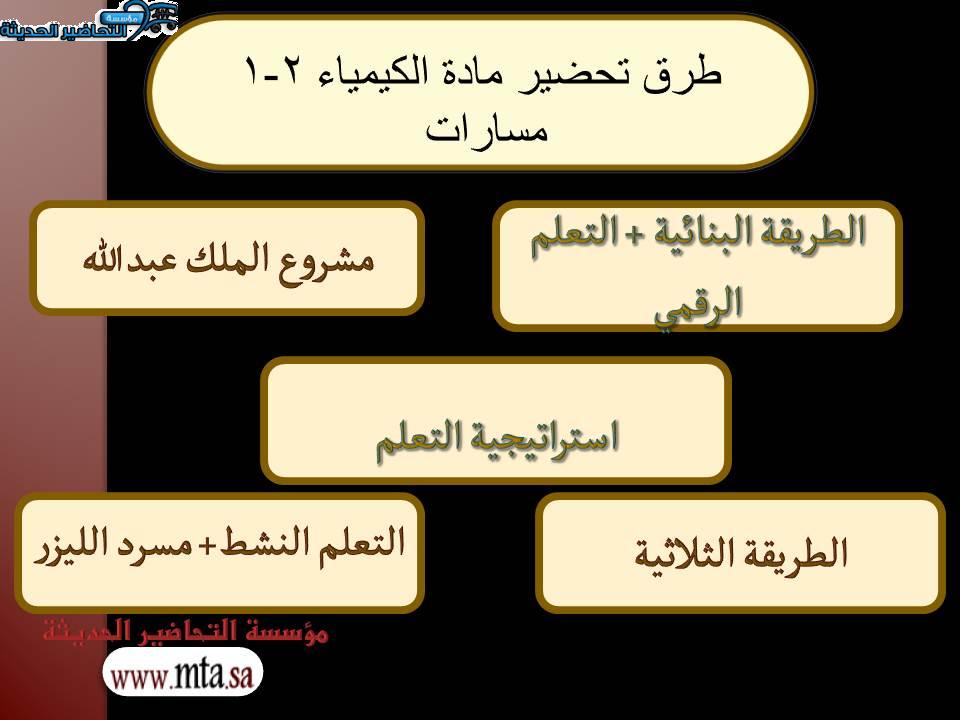 مؤسسة التحاضير الحديثة

طرق تحضير مادة الكيمياء ٢-١ مسارات

الطريقة البنائية + التعلم الرقمي

مشروع الملك عبدالله

استراتيجية التعلم

الطريقة الثلاثية

التعلم النشط+ مسرد الليزر

مؤسسة التحاضير الحديثة

www.mta.sa